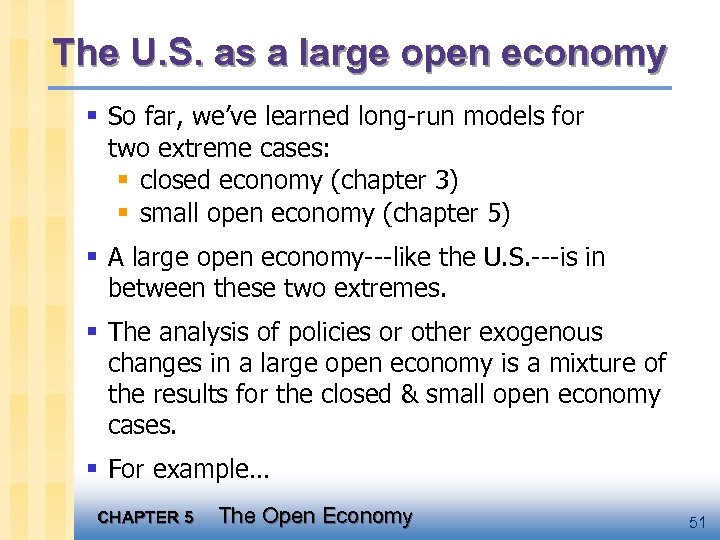 The U.S. as a large open economy

▪ So far, we've learned long-run models for two extreme cases:
  ▪ closed economy (chapter 3)
  ▪ small open economy (chapter 5)

▪ A large open economy---like the U.S.---is in between these two extremes.

▪ The analysis of policies or other exogenous changes in a large open economy is a mixture of the results for the closed & small open economy cases.

▪ For example...

CHAPTER 5 The Open Economy

51